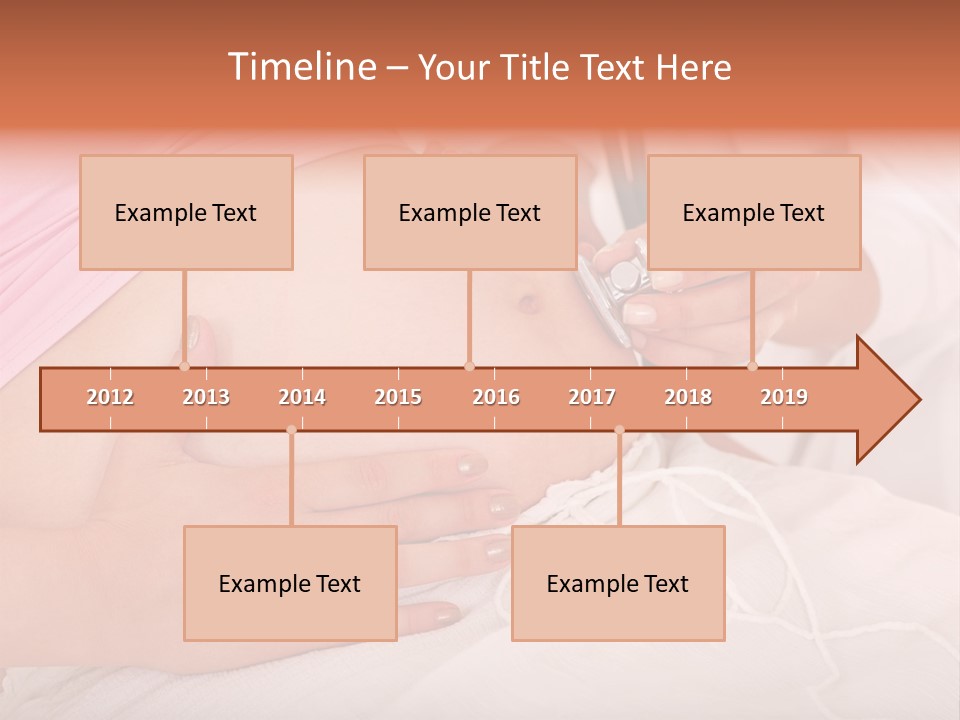 Timeline – Your Title Text Here

Example Text

Example Text

Example Text

2012 2013 2014 2015 2016 2017 2018 2019

Example Text

Example Text